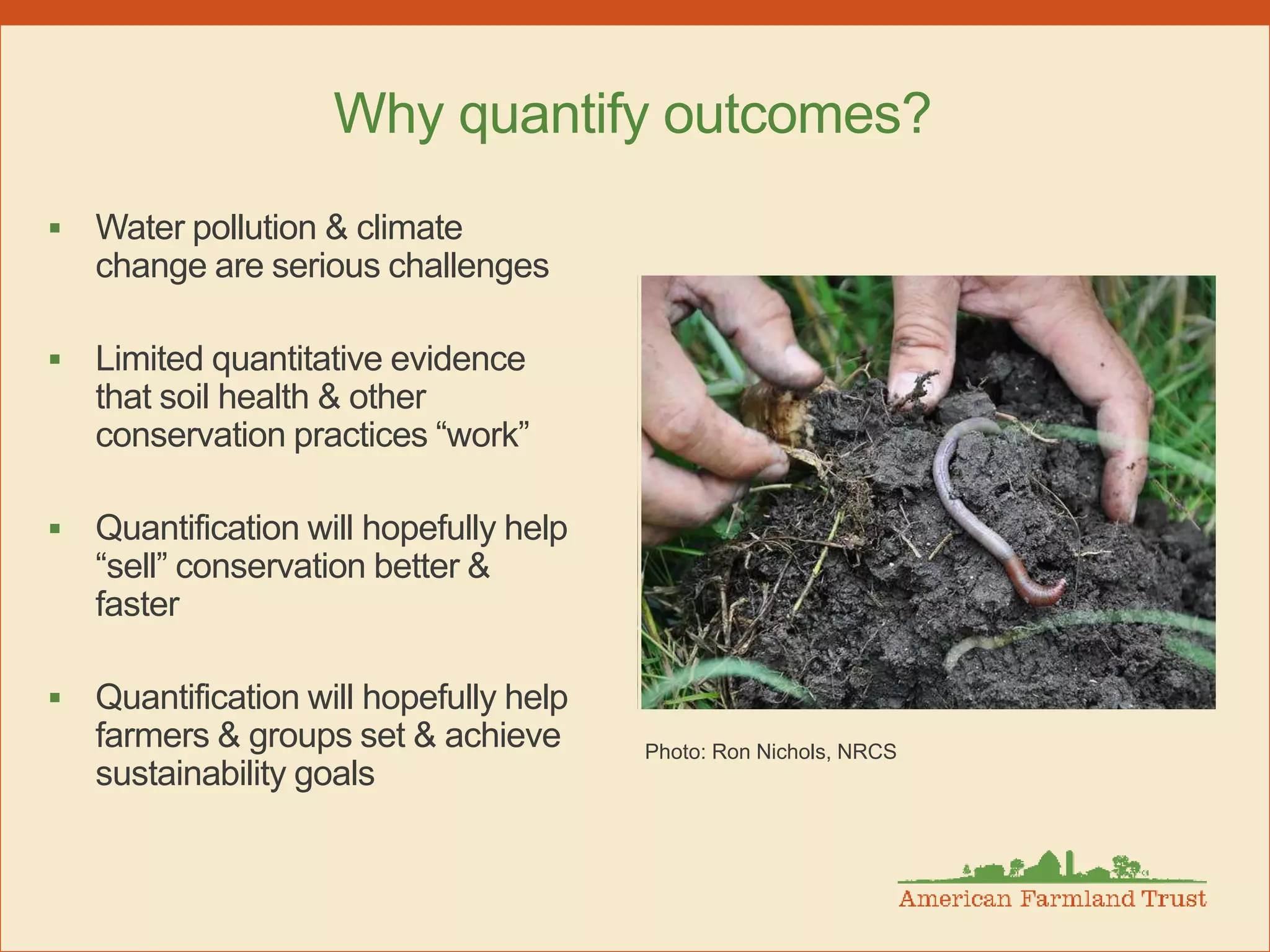 Why quantify outcomes?

▪ Water pollution & climate change are serious challenges

▪ Limited quantitative evidence that soil health & other conservation practices “work”

▪ Quantification will hopefully help “sell” conservation better & faster

▪ Quantification will hopefully help farmers & groups set & achieve sustainability goals

Photo: Ron Nichols, NRCS

American Farmland Trust